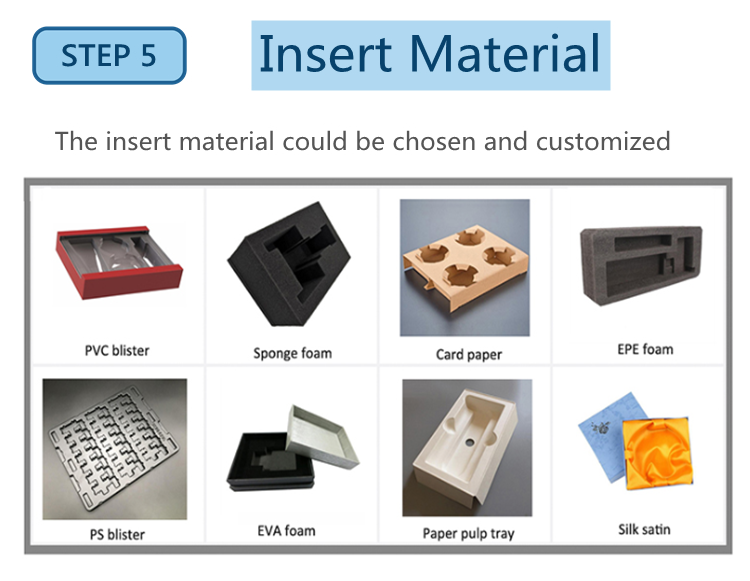 STEP 5

Insert Material

The insert material could be chosen and customized

PVC blister

Sponge foam

Card paper

EPE foam

PS blister

EVA foam

Paper pulp tray

Silk satin